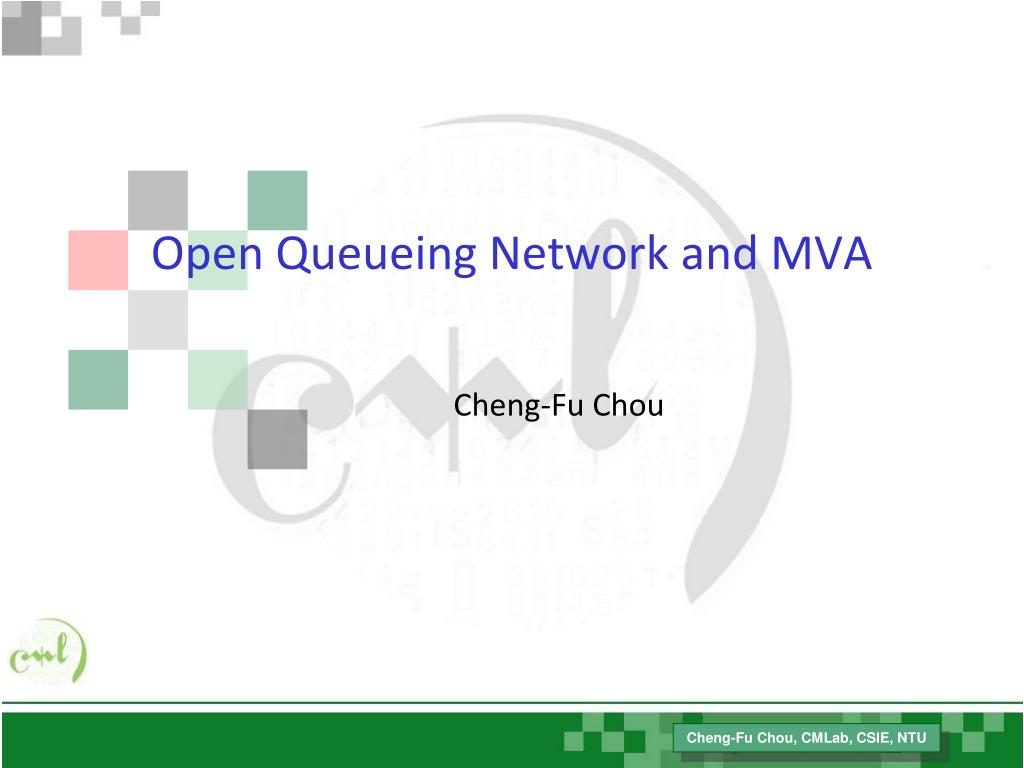 Open Queueing Network and MVA

Cheng-Fu Chou

Cheng-Fu Chou, CMLab, CSIE, NTU